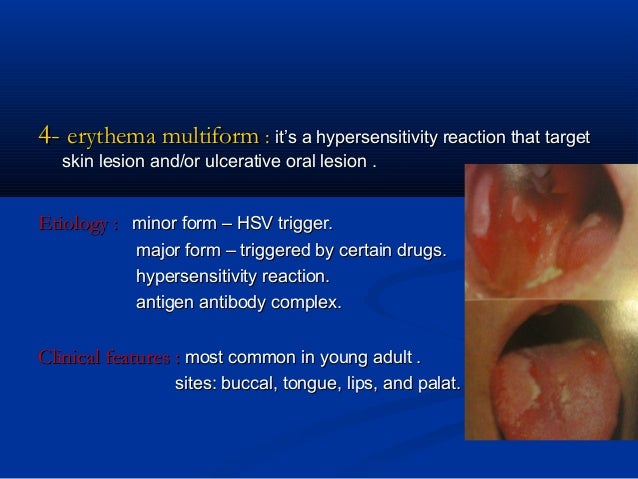 4- erythema multiform : it's a hypersensitivity reaction that target skin lesion and/or ulcerative oral lesion .

Etiology : minor form – HSV trigger.
major form – triggered by certain drugs.
hypersensitivity reaction.
antigen antibody complex.

Clinical features : most common in young adult .
sites: buccal, tongue, lips, and palat.